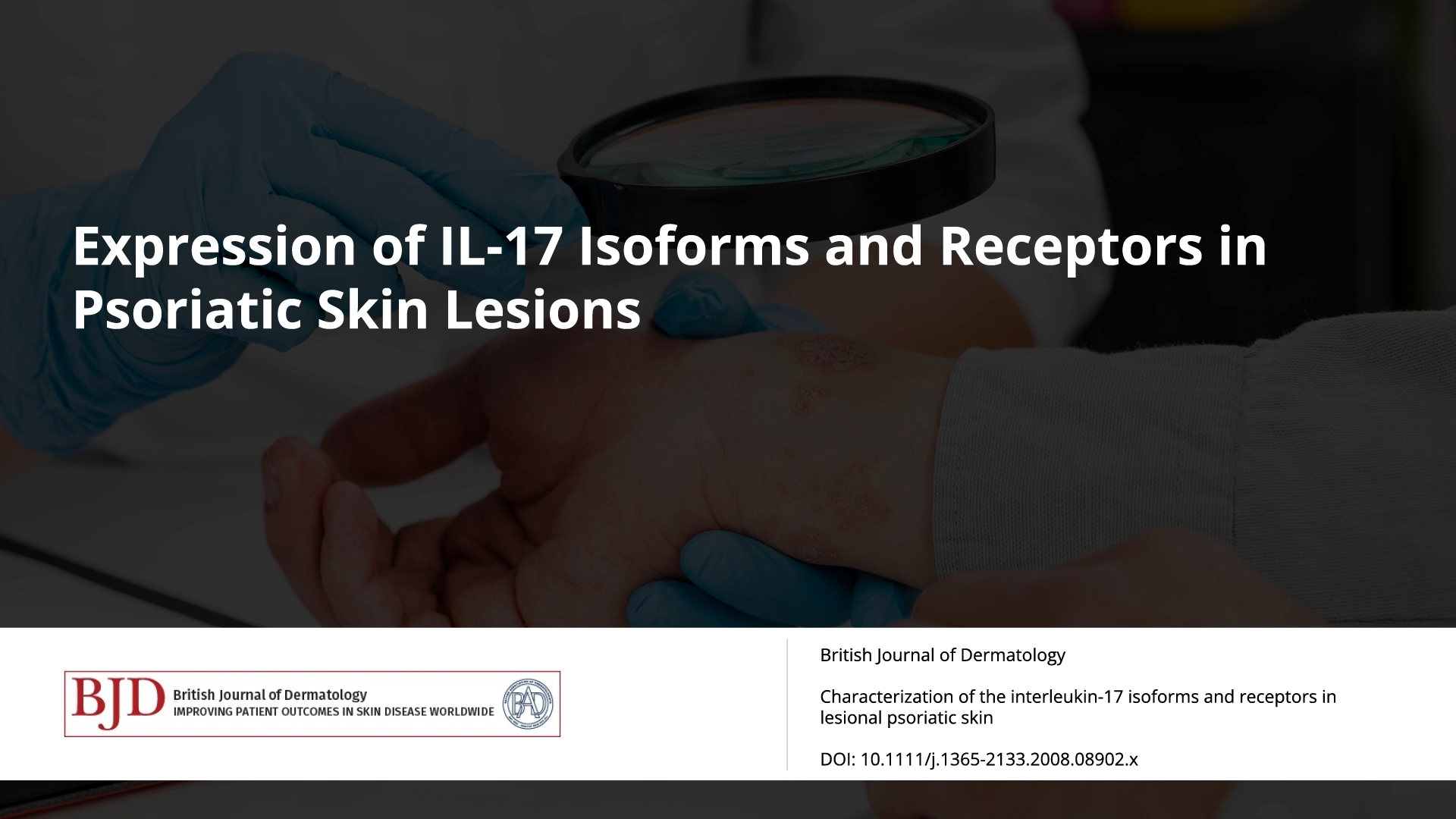 Expression of IL-17 Isoforms and Receptors in Psoriatic Skin Lesions

BJD British Journal of Dermatology
IMPROVING PATIENT OUTCOMES IN SKIN DISEASE WORLDWIDE

BAD

British Journal of Dermatology

Characterization of the interleukin-17 isoforms and receptors in lesional psoriatic skin

DOI: 10.1111/j.1365-2133.2008.08902.x